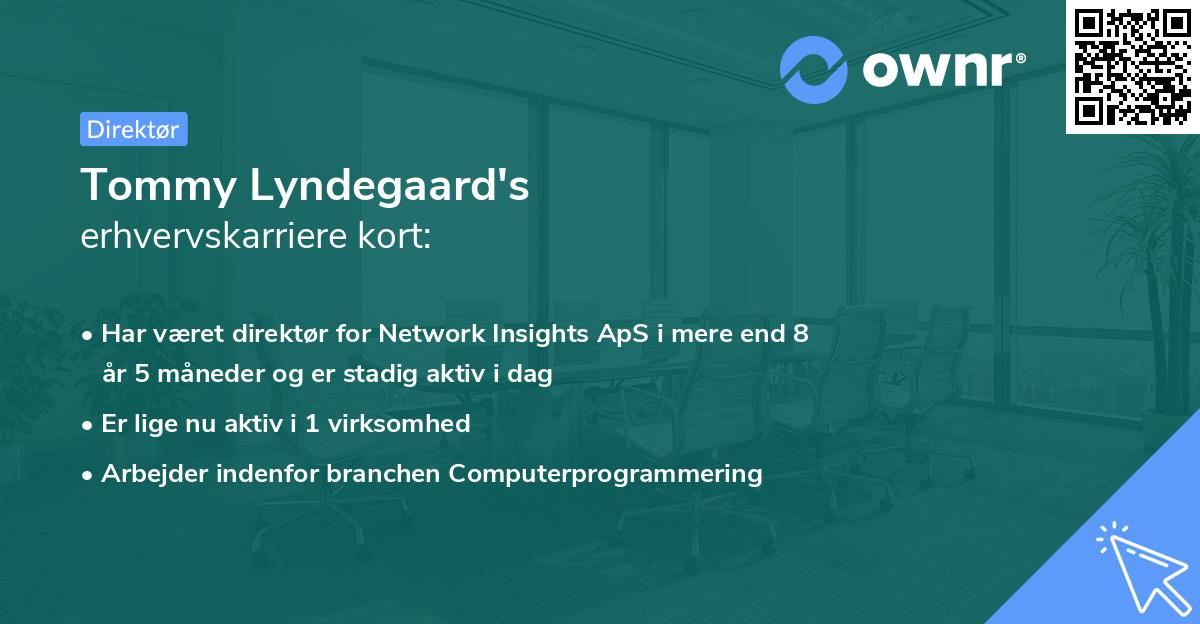 ownr®

Direktør

Tommy Lyndegaard's
erhvervskarriere kort:

• Har været direktør for Network Insights ApS i mere end 8 år 5 måneder og er stadig aktiv i dag
• Er lige nu aktiv i 1 virksomhed
• Arbejder indenfor branchen Computerprogrammering